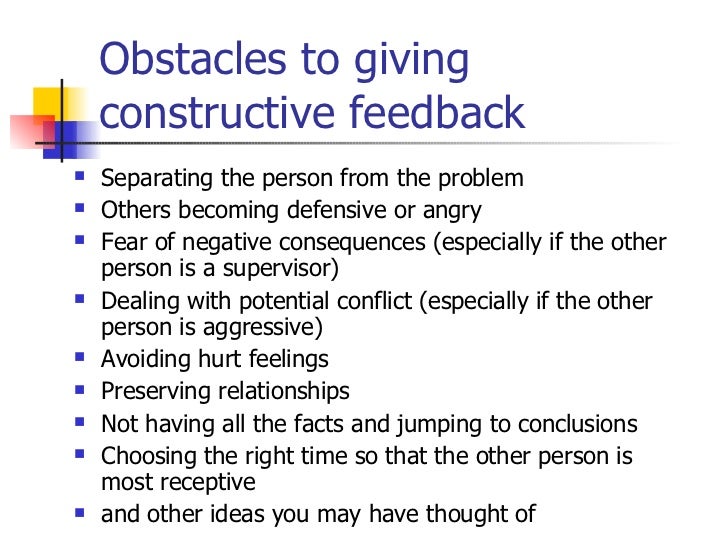 Obstacles to giving constructive feedback

- Separating the person from the problem
- Others becoming defensive or angry
- Fear of negative consequences (especially if the other person is a supervisor)
- Dealing with potential conflict (especially if the other person is aggressive)
- Avoiding hurt feelings
- Preserving relationships
- Not having all the facts and jumping to conclusions
- Choosing the right time so that the other person is most receptive
- and other ideas you may have thought of